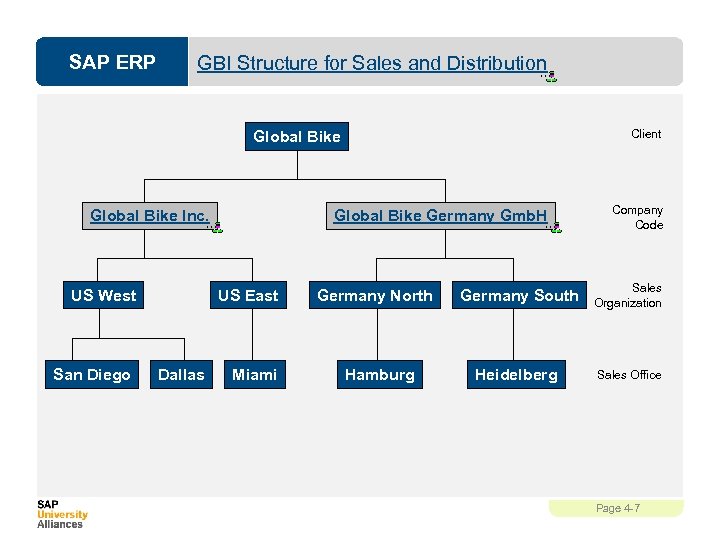 SAP ERP

GBI Structure for Sales and Distribution

Global Bike

Client

Global Bike Inc.

Global Bike Germany GmbH

Company Code

US West

US East

Germany North

Germany South

Sales Organization

San Diego

Dallas

Miami

Hamburg

Heidelberg

Sales Office

SAP University Alliances

Page 4-7